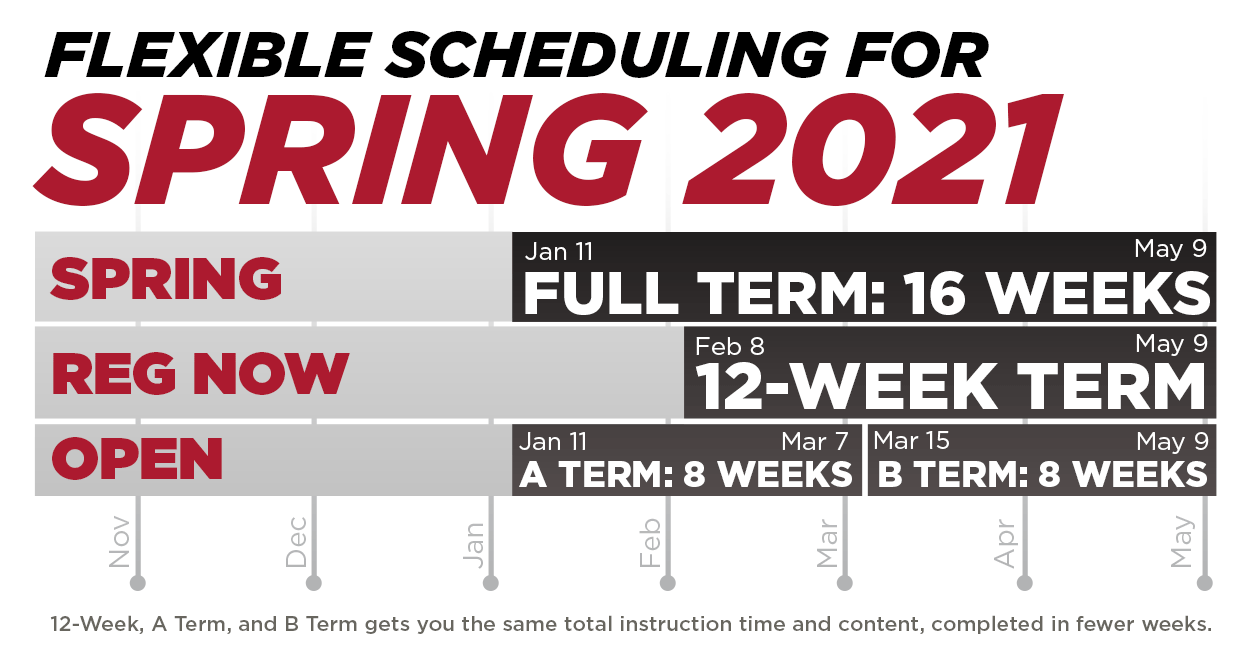 FLEXIBLE SCHEDULING FOR
SPRING 2021

SPRING
Jan 11
May 9
FULL TERM: 16 WEEKS

REG NOW
Feb 8
May 9
12-WEEK TERM

OPEN
Jan 11
Mar 7
A TERM: 8 WEEKS
Mar 15
May 9
B TERM: 8 WEEKS

Nov
Dec
Jan
Feb
Mar
Apr
May

12-Week, A Term, and B Term gets you the same total instruction time and content, completed in fewer weeks.